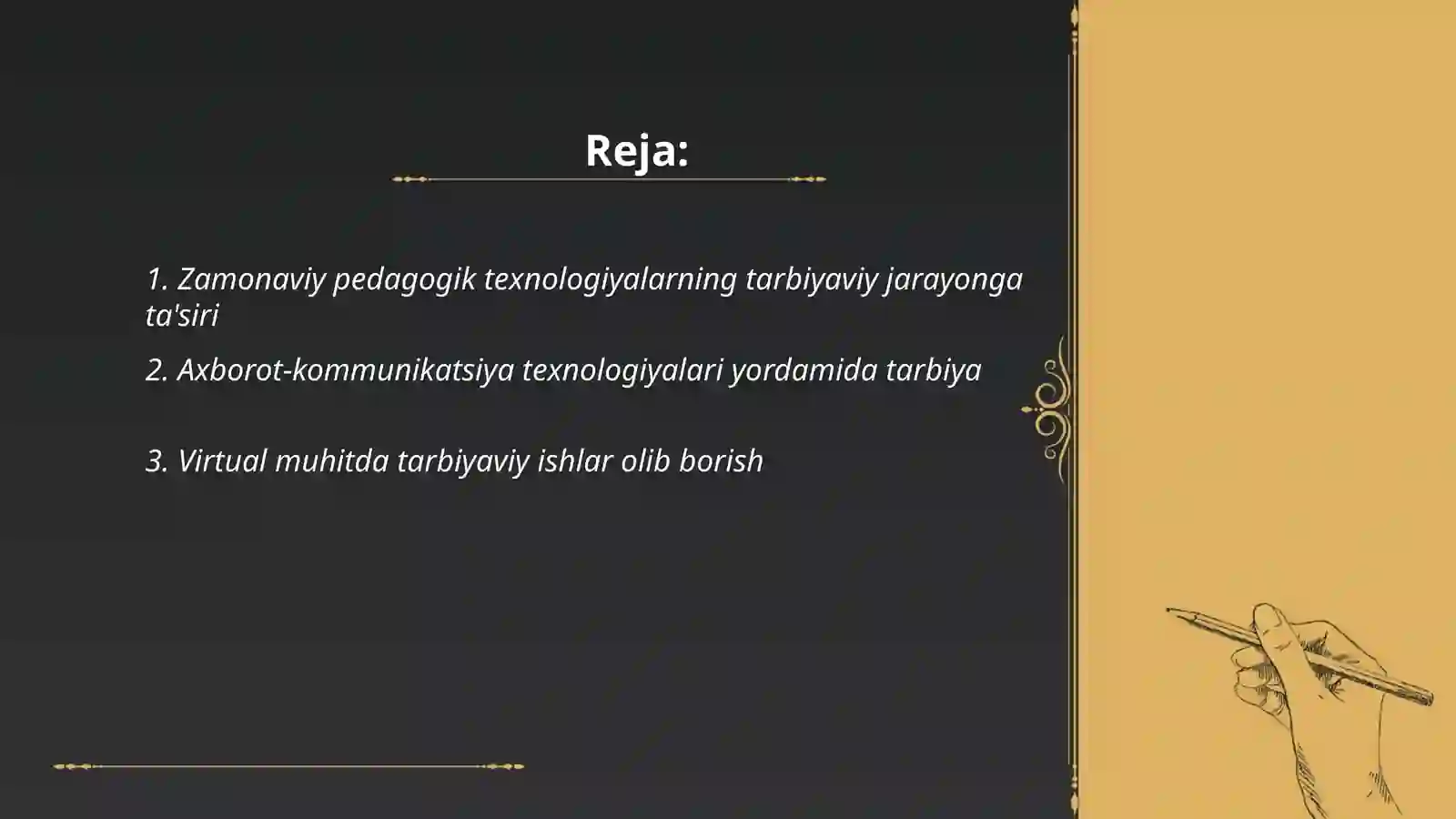 Reja:

1. Zamonaviy pedagogik texnologiyalarning tarbiyaviy jarayonga ta'siri

2. Axborot-kommunikatsiya texnologiyalari yordamida tarbiya

3. Virtual muhitda tarbiyaviy ishlar olib borish